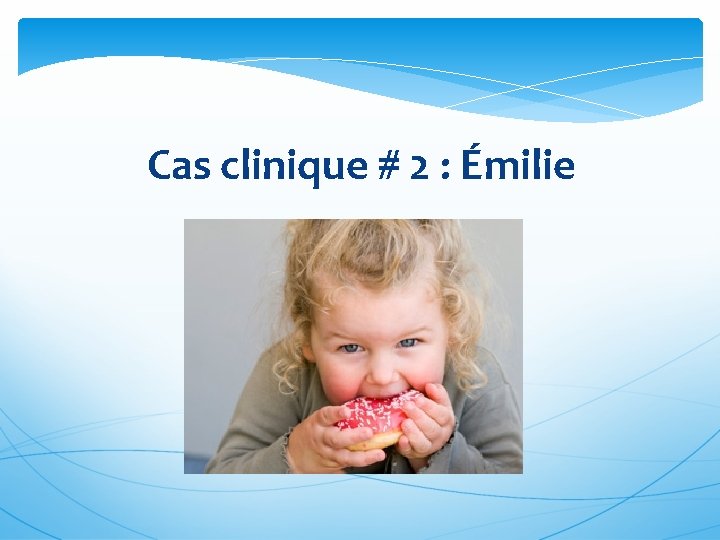 Cas clinique # 2 : Émilie